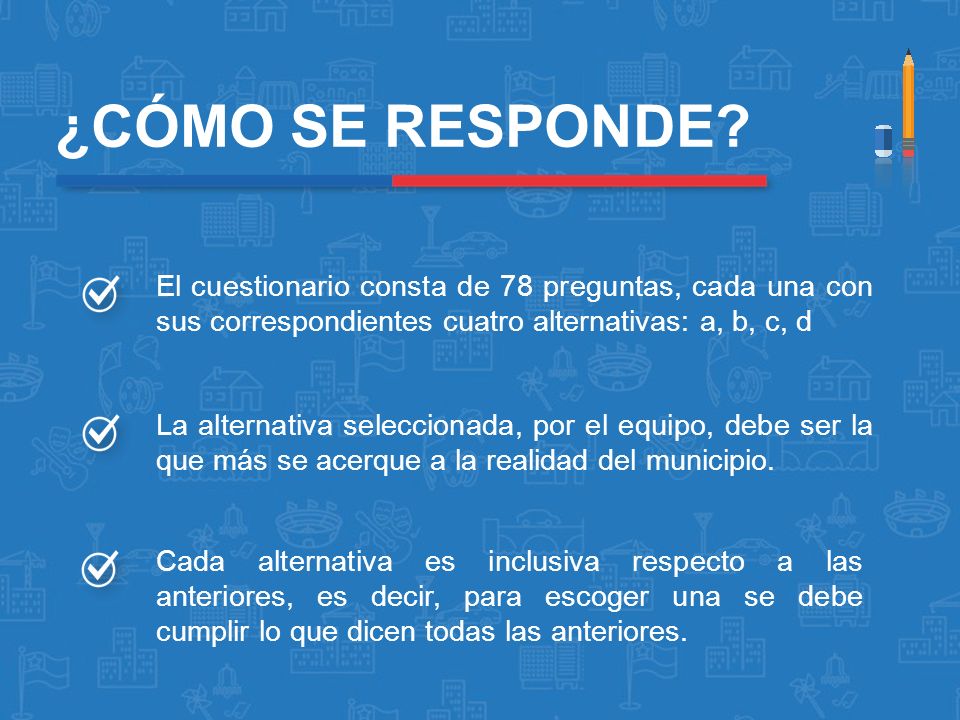 ¿CÓMO SE RESPONDE?

El cuestionario consta de 78 preguntas, cada una con sus correspondientes cuatro alternativas: a, b, c, d

La alternativa seleccionada, por el equipo, debe ser la que más se acerque a la realidad del municipio.

Cada alternativa es inclusiva respecto a las anteriores, es decir, para escoger una se debe cumplir lo que dicen todas las anteriores.